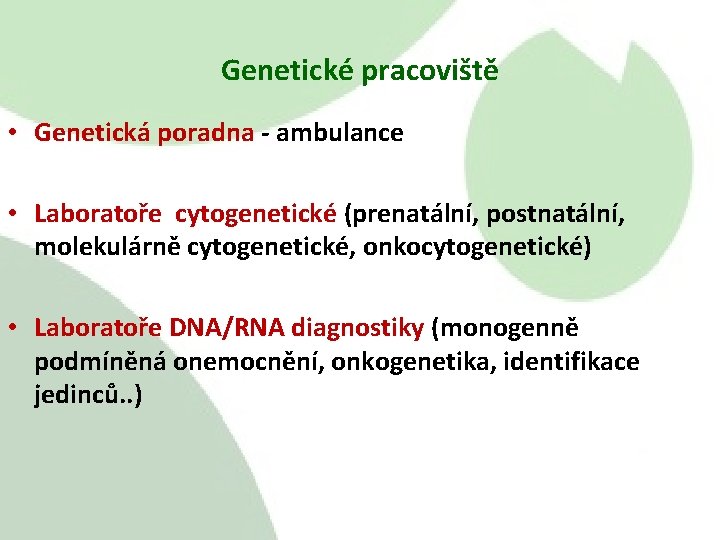 Genetické pracoviště

• Genetická poradna - ambulance

• Laboratoře cytogenetické (prenatální, postnatální, molekulárně cytogenetické, onkocytogenetické)

• Laboratoře DNA/RNA diagnostiky (monogenně podmíněná onemocnění, onkogenetika, identifikace jedinců..)